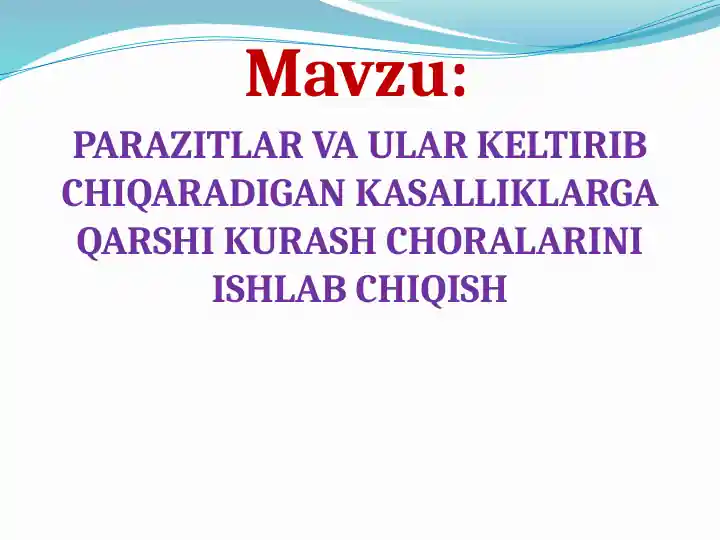 Mavzu:

PARAZITLAR VA ULAR KELTIRIB CHIQARADIGAN KASALLIKLARGA QARSHI KURASH CHORALARINI ISHLAB CHIQISH